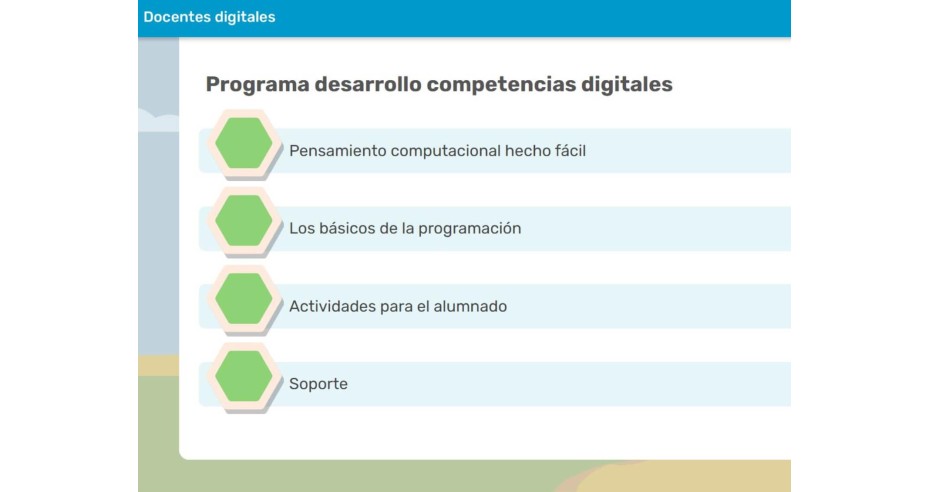 Docentes digitales

Programa desarrollo competencias digitales

Pensamiento computacional hecho fácil

Los básicos de la programación

Actividades para el alumnado

Soporte